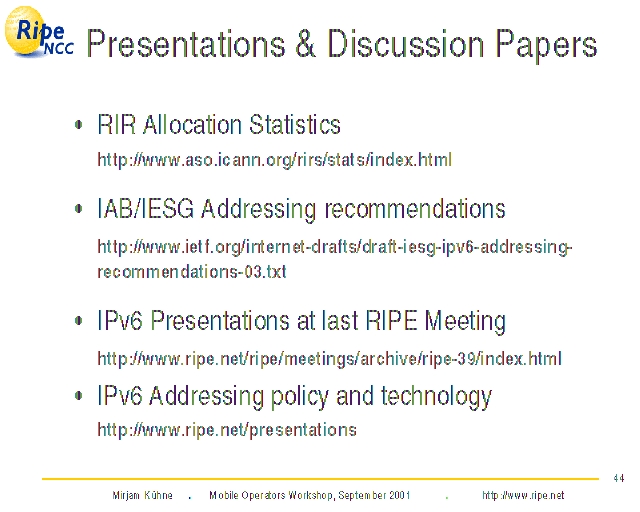 Ripe NCC

Presentations & Discussion Papers

• RIR Allocation Statistics

http://www.aso.icann.org/rirs/stats/index.html

• IAB/IESG Addressing recommendations

http://www.ietf.org/internet-drafts/draft-iesg-ipv6-addressing-recommendations-03.txt

• IPv6 Presentations at last RIPE Meeting

http://www.ripe.net/ripe/meetings/archive/ripe-39/index.html

• IPv6 Addressing policy and technology

http://www.ripe.net/presentations

44

Mirjam Kühne . Mobile Operators Workshop, September 2001 . http://www.ripe.net